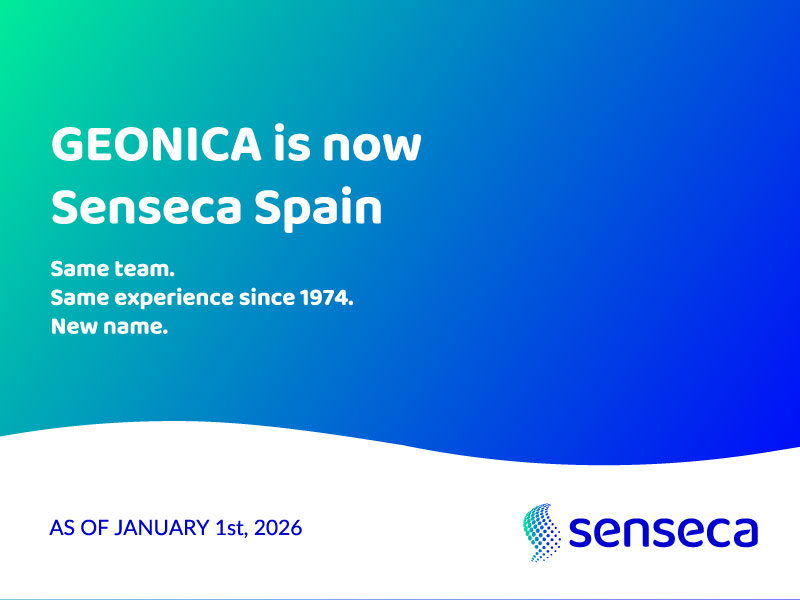 GEONICA is now Senseca Spain

Same team.
Same experience since 1974.
New name.

AS OF JANUARY 1st, 2026

senseca